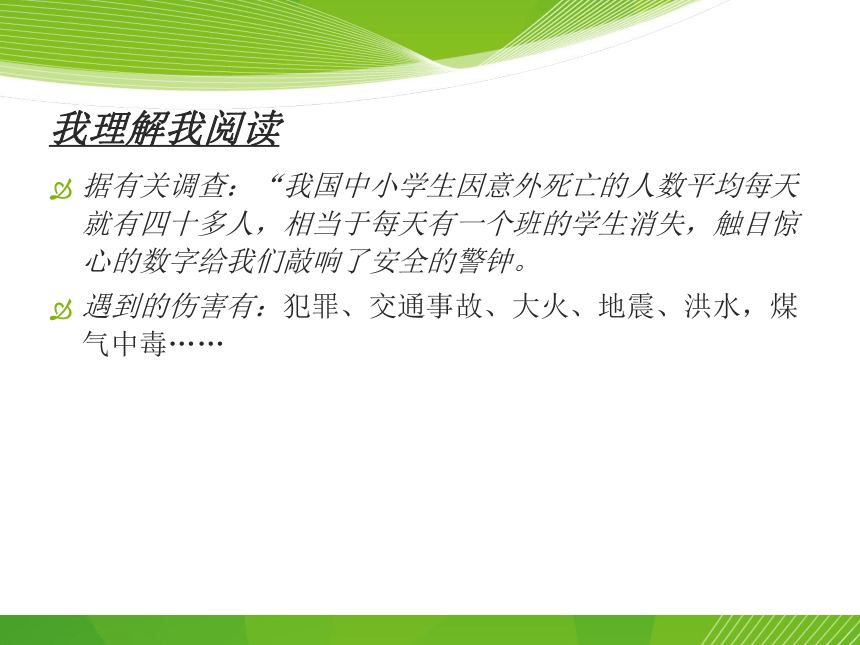 我理解我阅读

据有关调查：“我国中小学生因意外死亡的人数平均每天就有四十多人，相当于每天有一个班的学生消失，触目惊心的数字给我们敲响了安全的警钟。

遇到的伤害有：犯罪、交通事故、大火、地震、洪水，煤气中毒……